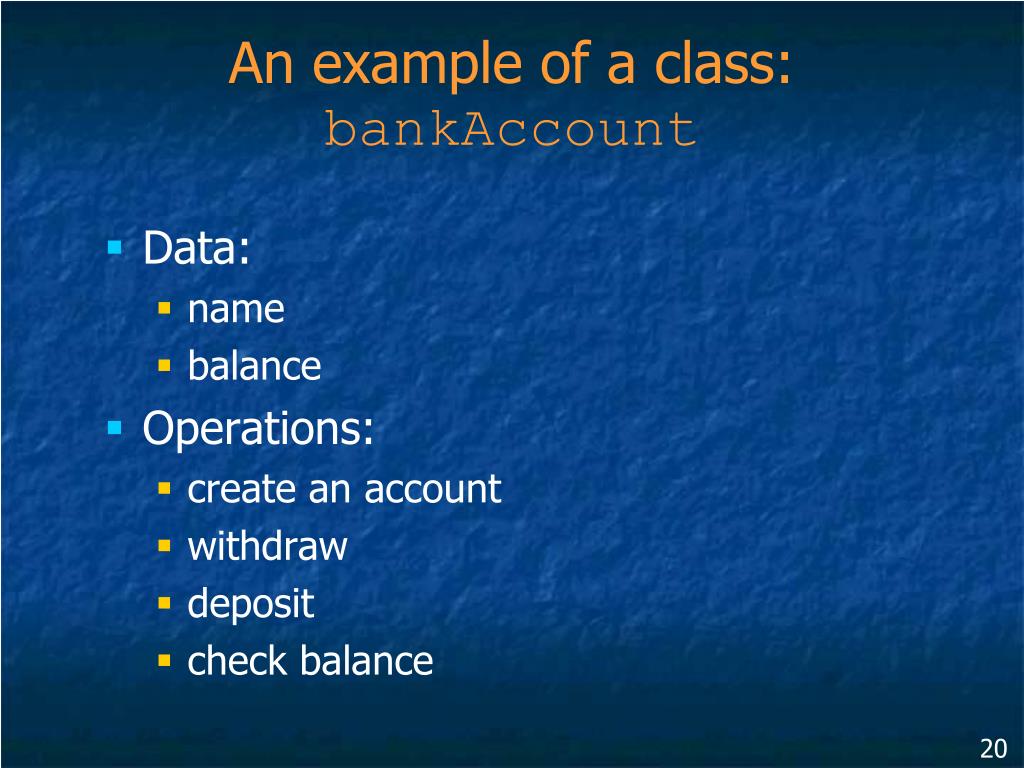 An example of a class: bankAccount

- Data:
  - name
  - balance
- Operations:
  - create an account
  - withdraw
  - deposit
  - check balance

20